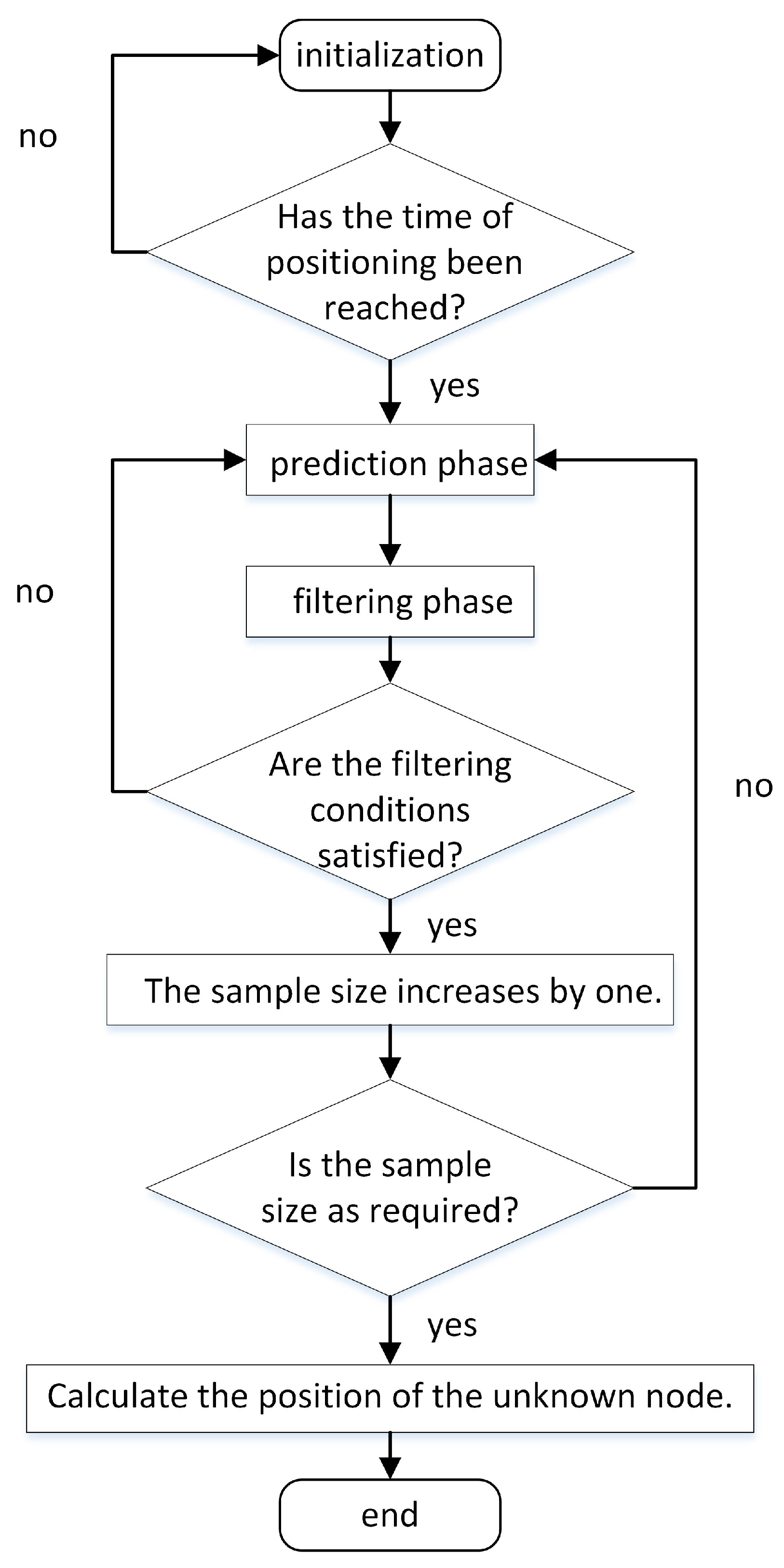 initialization

no

Has the time of positioning been reached?

yes

prediction phase

no

filtering phase

Are the filtering conditions satisfied?

no

yes

The sample size increases by one.

Is the sample size as required?

yes

Calculate the position of the unknown node.

end